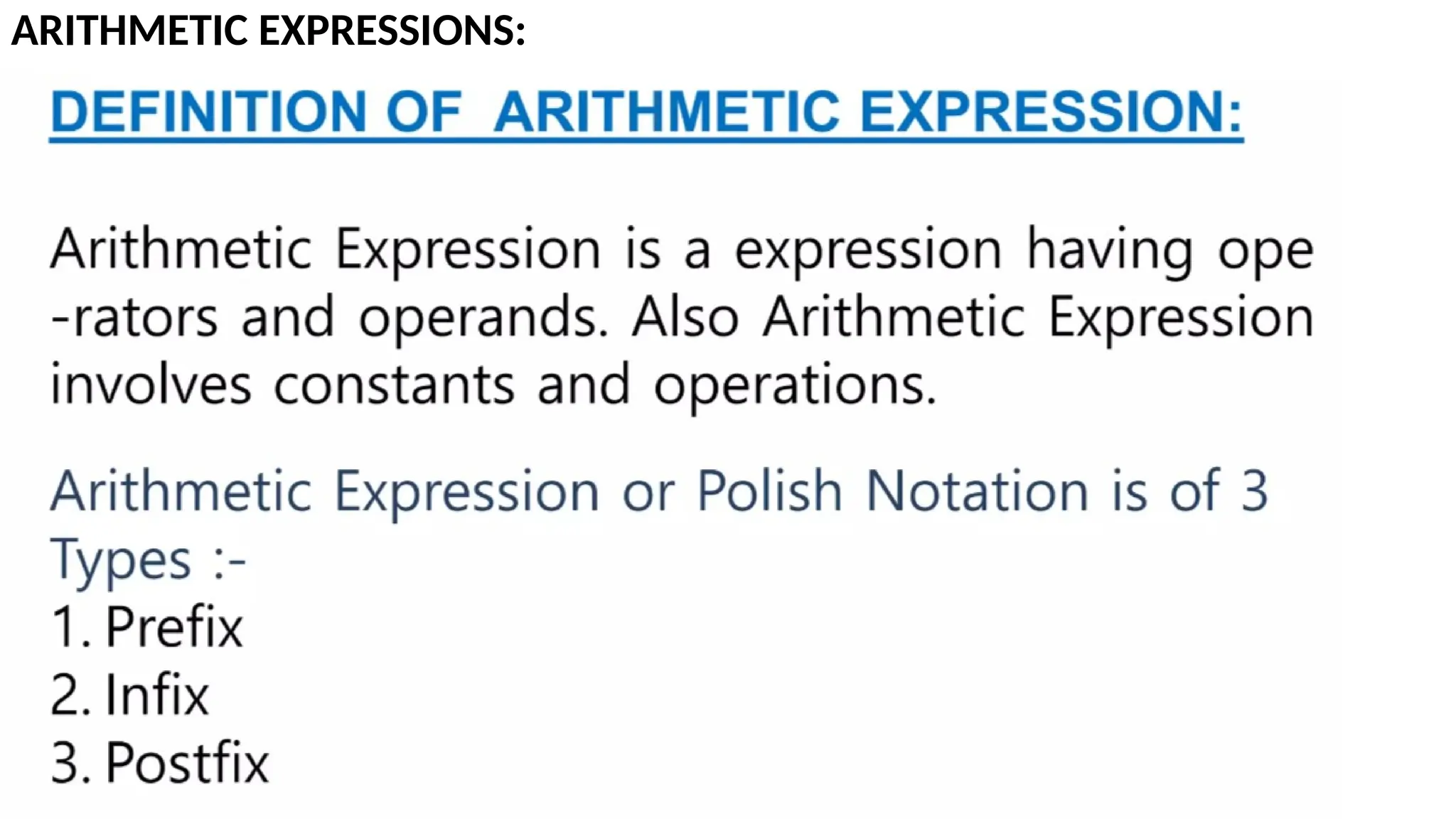 ARITHMETIC EXPRESSIONS:

DEFINITION OF ARITHMETIC EXPRESSION:

Arithmetic Expression is a expression having ope -rators and operands. Also Arithmetic Expression involves constants and operations.

Arithmetic Expression or Polish Notation is of 3 Types :-
1. Prefix
2. Infix
3. Postfix